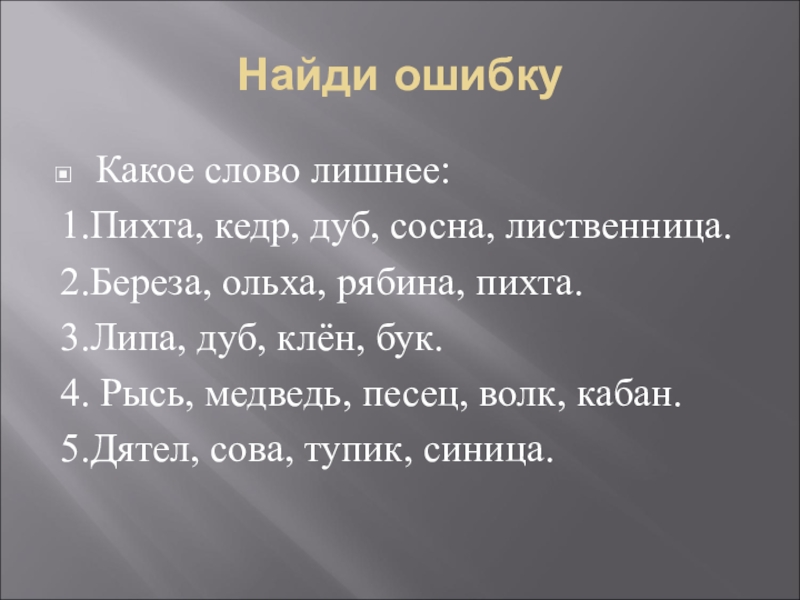 Найди ошибку

Какое слово лишнее:

1.Пихта, кедр, дуб, сосна, лиственница.

2.Береза, ольха, рябина, пихта.

3.Липа, дуб, клён, бук.

4. Рысь, медведь, песец, волк, кабан.

5.Дятел, сова, тупик, синица.